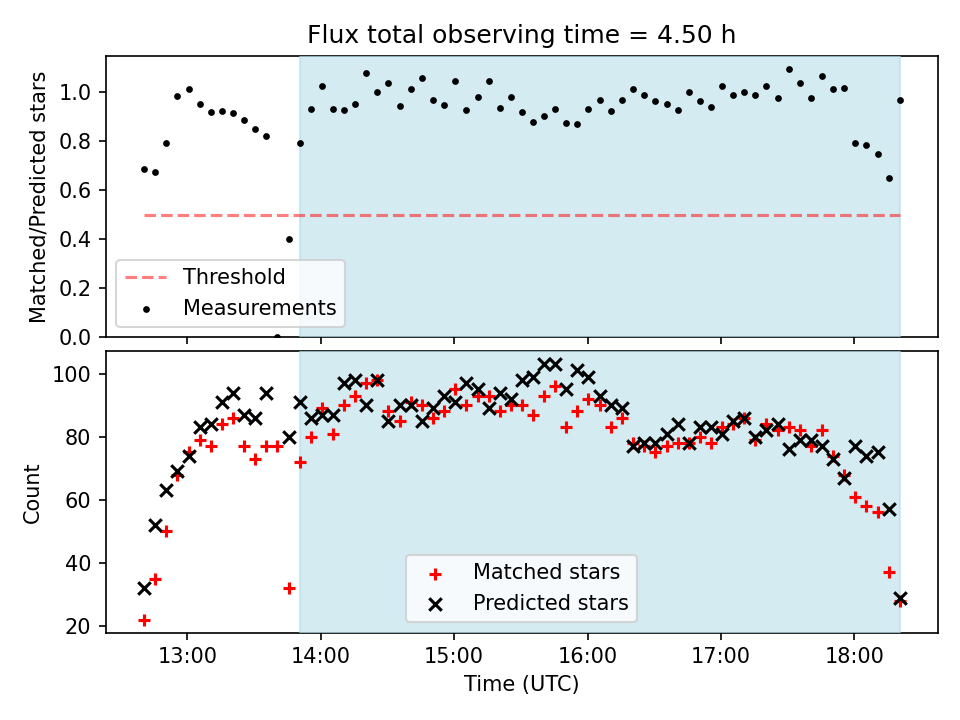 Flux total observing time = 4.50 h

Matched/Predicted stars

1.0
0.8
0.6
0.4
0.2
0.0

Threshold
Measurements

Count

100
80
60
40
20

Matched stars
Predicted stars

13:00
14:00
15:00
16:00
17:00
18:00

Time (UTC)